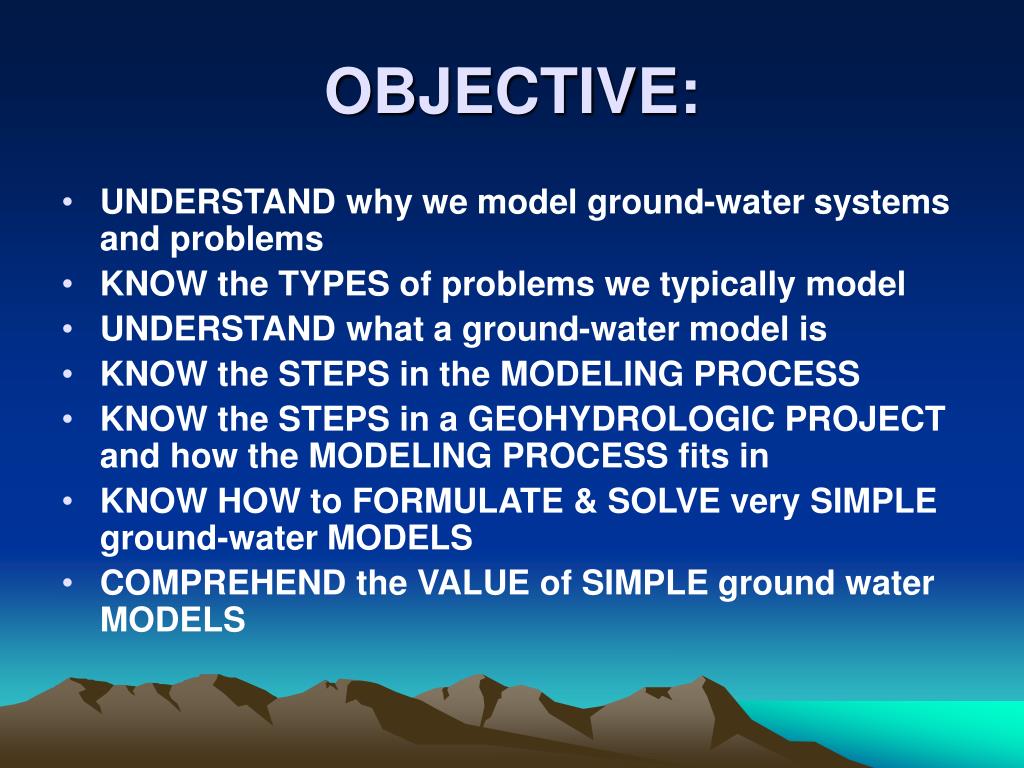 OBJECTIVE:

• UNDERSTAND why we model ground-water systems and problems
• KNOW the TYPES of problems we typically model
• UNDERSTAND what a ground-water model is
• KNOW the STEPS in the MODELING PROCESS
• KNOW the STEPS in a GEOHYDROLOGIC PROJECT and how the MODELING PROCESS fits in
• KNOW HOW to FORMULATE & SOLVE very SIMPLE ground-water MODELS
• COMPREHEND the VALUE of SIMPLE ground water MODELS